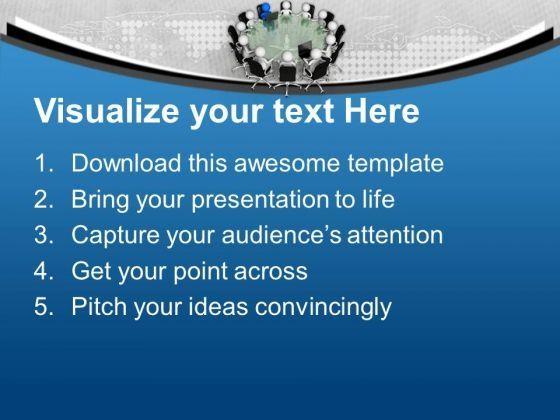 Visualize your text Here

1. Download this awesome template
2. Bring your presentation to life
3. Capture your audience's attention
4. Get your point across
5. Pitch your ideas convincingly